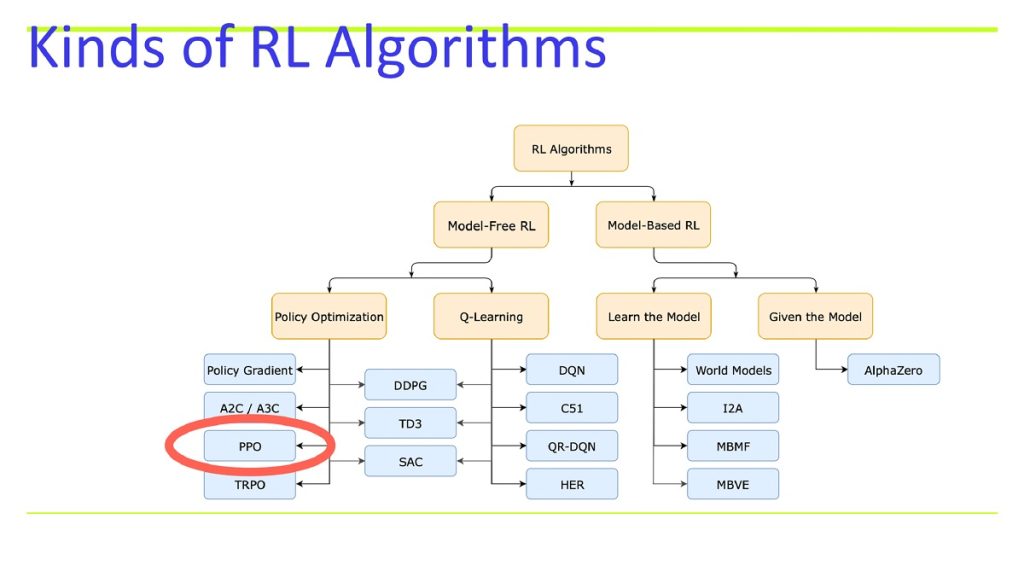 Kinds of RL Algorithms

RL Algorithms

Model-Free RL

Model-Based RL

Policy Optimization

Q-Learning

Learn the Model

Given the Model

Policy Gradient

A2C / A3C

PPO

TRPO

DDPG

TD3

SAC

DQN

C51

QR-DQN

HER

World Models

I2A

MBMF

MBVE

AlphaZero